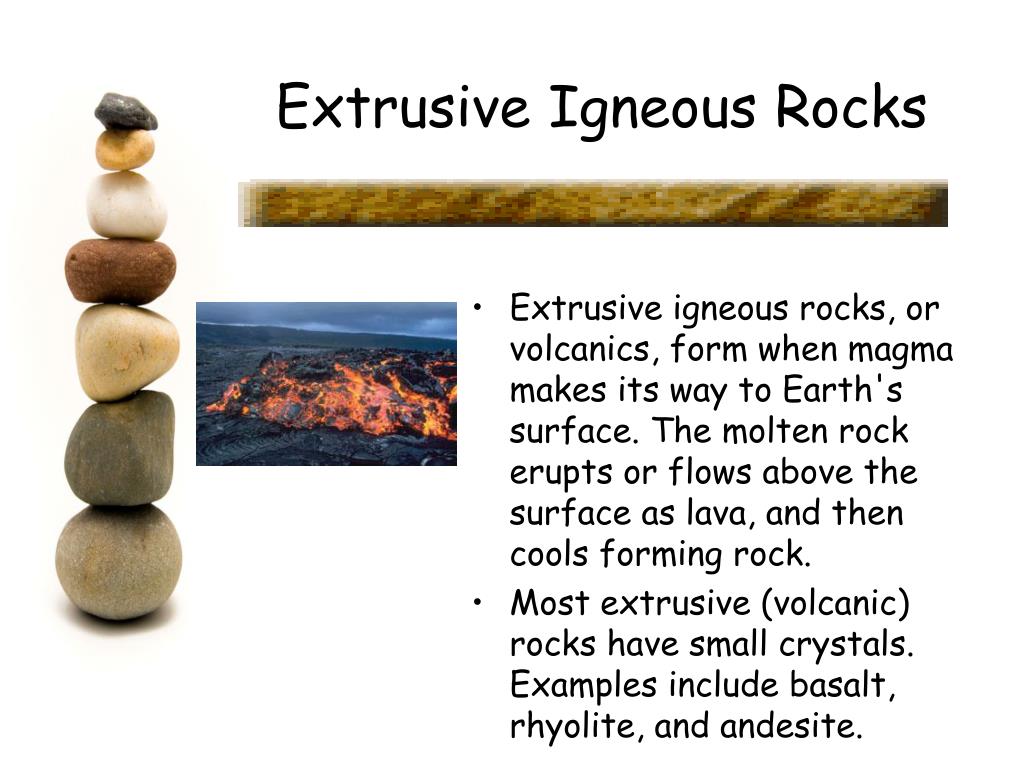 Extrusive Igneous Rocks

• Extrusive igneous rocks, or volcanics, form when magma makes its way to Earth's surface. The molten rock erupts or flows above the surface as lava, and then cools forming rock.

• Most extrusive (volcanic) rocks have small crystals. Examples include basalt, rhyolite, and andesite.